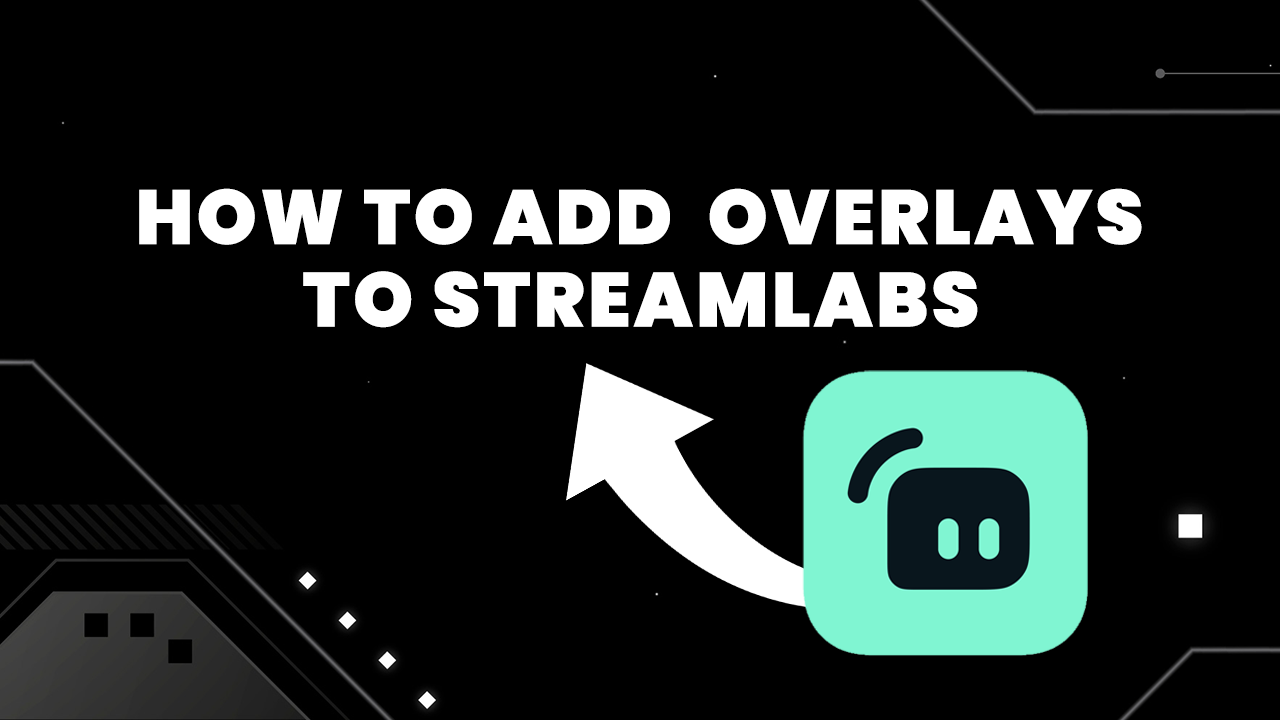 HOW TO ADD OVERLAYS TO STREAMLABS